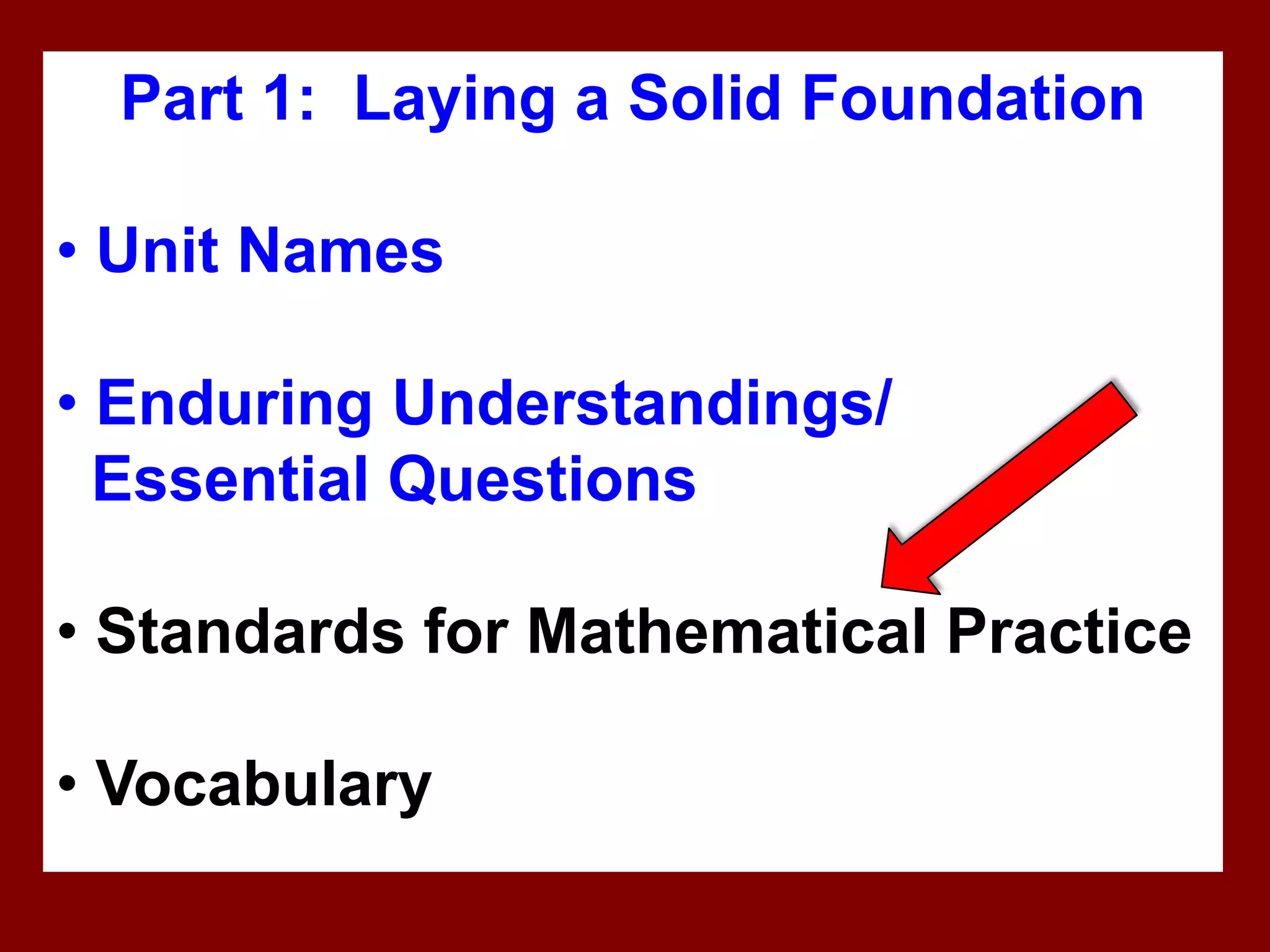 Part 1: Laying a Solid Foundation

• Unit Names

• Enduring Understandings/ Essential Questions

• Standards for Mathematical Practice

• Vocabulary